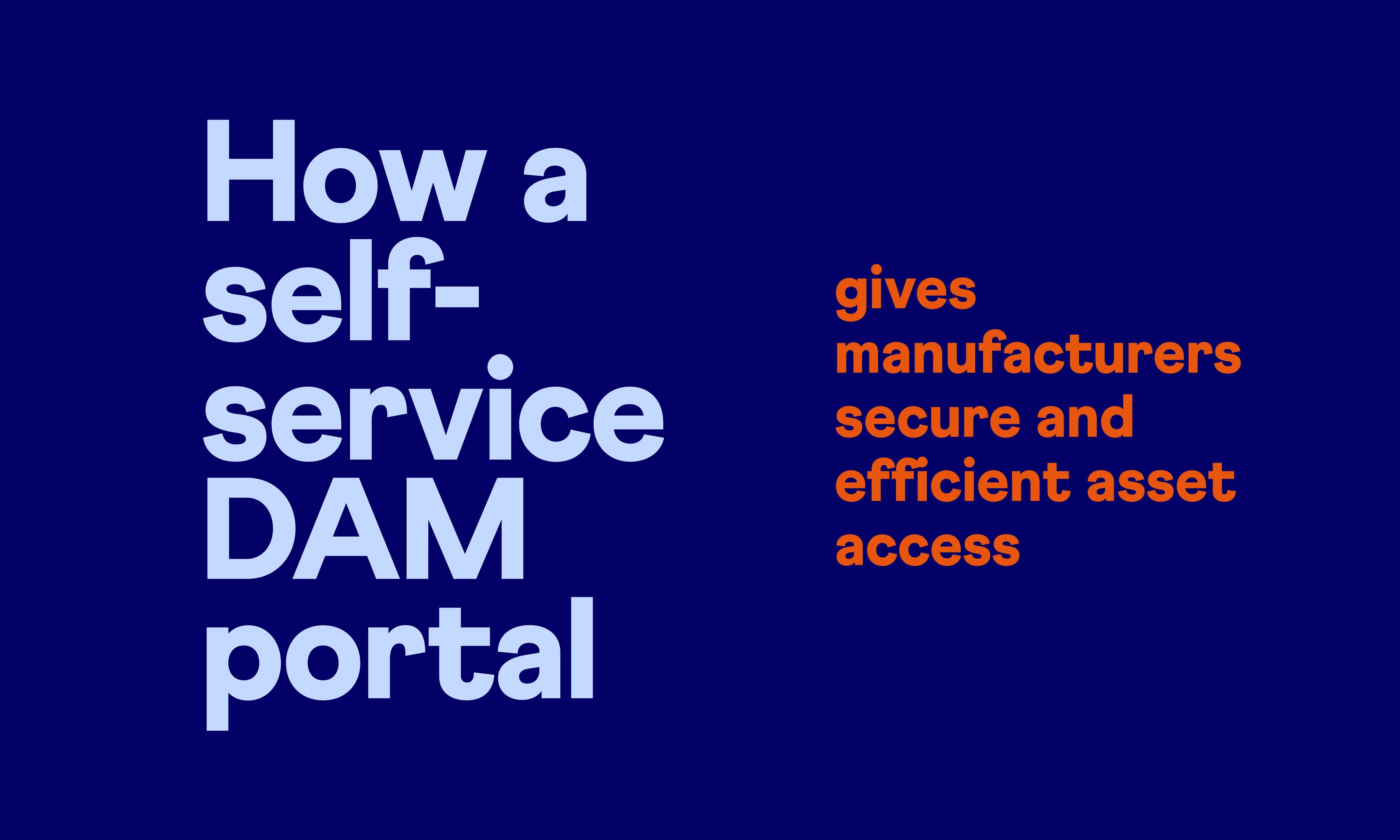 How a self-service DAM portal

gives manufacturers secure and efficient asset access